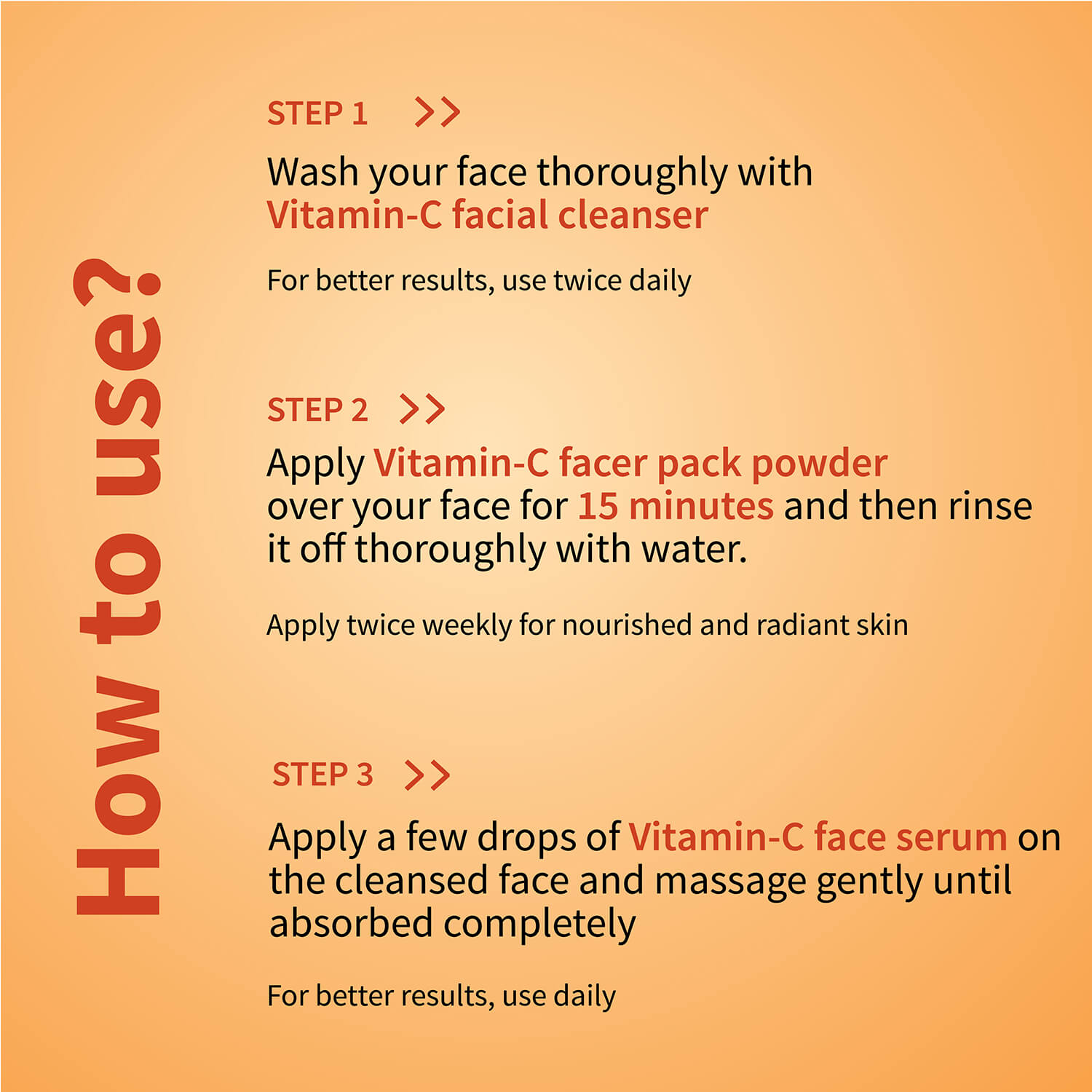 How to use?

STEP 1 >>

Wash your face thoroughly with Vitamin-C facial cleanser

For better results, use twice daily

STEP 2 >>

Apply Vitamin-C facer pack powder over your face for 15 minutes and then rinse it off thoroughly with water.

Apply twice weekly for nourished and radiant skin

STEP 3 >>

Apply a few drops of Vitamin-C face serum on the cleansed face and massage gently until absorbed completely

For better results, use daily